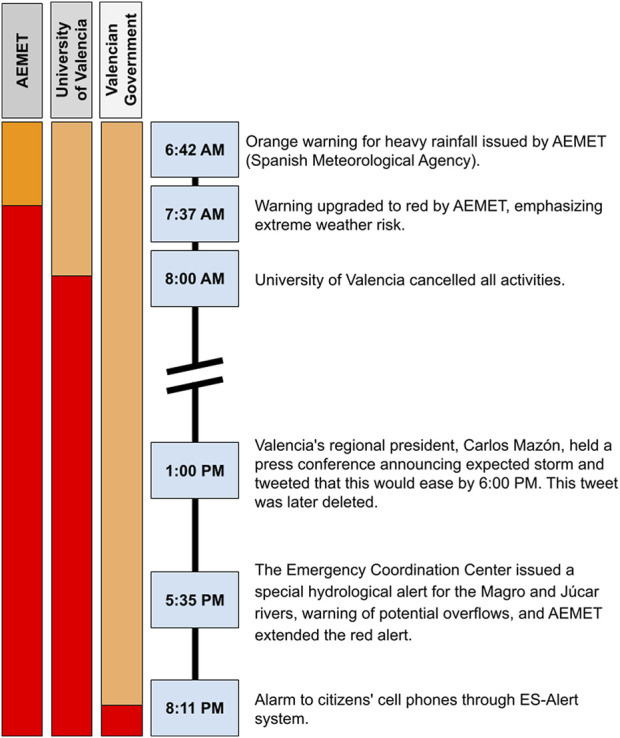 AEMET

University of Valencia

Valencian Government

6:42 AM

Orange warning for heavy rainfall issued by AEMET (Spanish Meteorological Agency).

7:37 AM

Warning upgraded to red by AEMET, emphasizing extreme weather risk.

8:00 AM

University of Valencia cancelled all activities.

1:00 PM

Valencia's regional president, Carlos Mazón, held a press conference announcing expected storm and tweeted that this would ease by 6:00 PM. This tweet was later deleted.

5:35 PM

The Emergency Coordination Center issued a special hydrological alert for the Magro and Júcar rivers, warning of potential overflows, and AEMET extended the red alert.

8:11 PM

Alarm to citizens' cell phones through ES-Alert system.